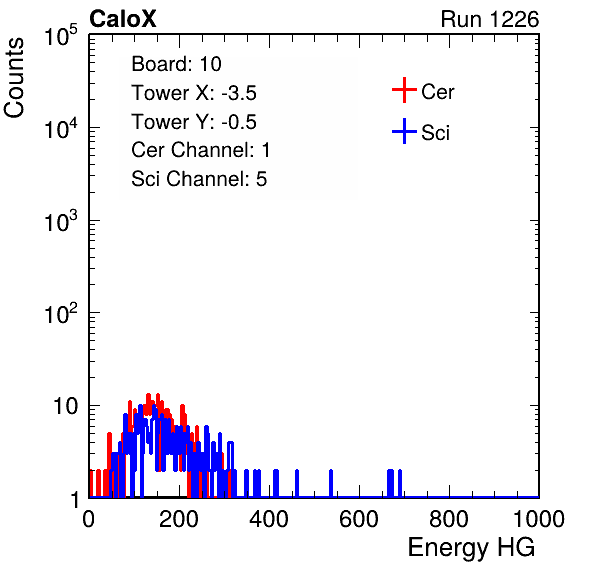 CaloX

Run 1226

Counts

$10^5$

$10^4$

$10^3$

$10^2$

10

1

Board: 10

Tower X: -3.5

Tower Y: -0.5

Cer Channel: 1

Sci Channel: 5

Cer

Sci

0

200

400

600

800

1000

Energy HG